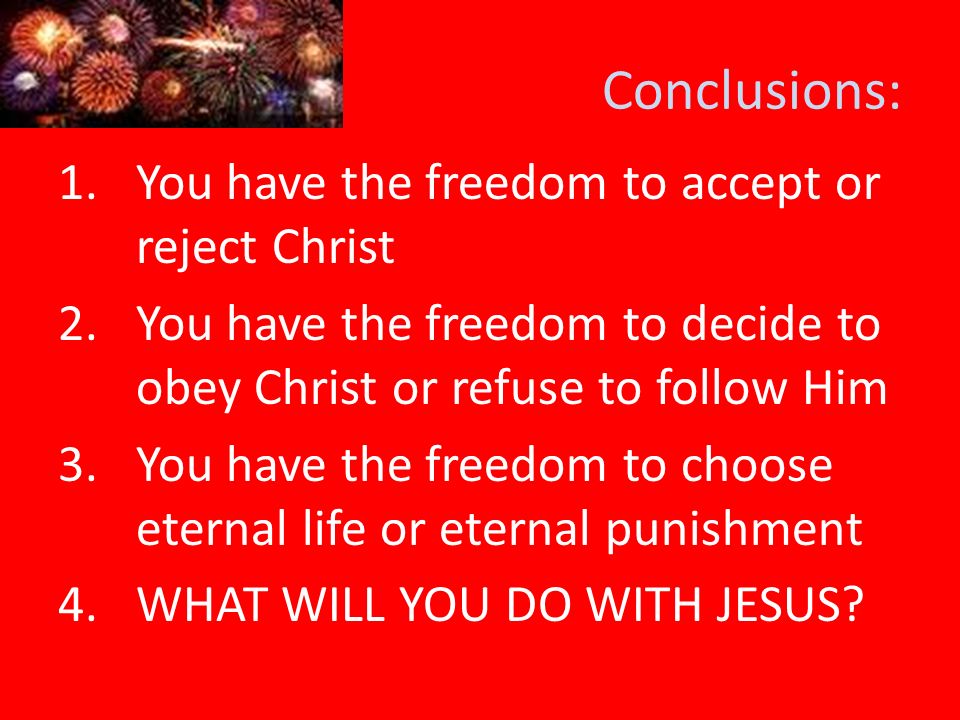 Conclusions:

1. You have the freedom to accept or reject Christ
2. You have the freedom to decide to obey Christ or refuse to follow Him
3. You have the freedom to choose eternal life or eternal punishment
4. WHAT WILL YOU DO WITH JESUS?